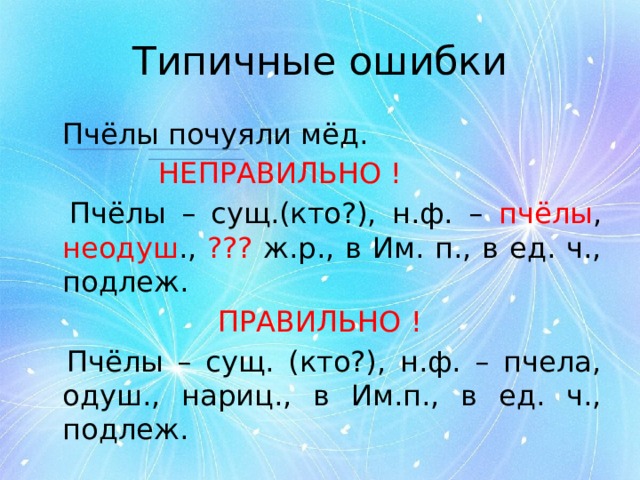 Типичные ошибки

Пчёлы почуяли мёд.

НЕПРАВИЛЬНО !

Пчёлы – сущ.(кто?), н.ф. – пчёлы, неодуш., ??? ж.р., в Им. п., в ед. ч., подлеж.

ПРАВИЛЬНО !

Пчёлы – сущ. (кто?), н.ф. – пчела, одуш., нариц., в Им.п., в ед. ч., подлеж.